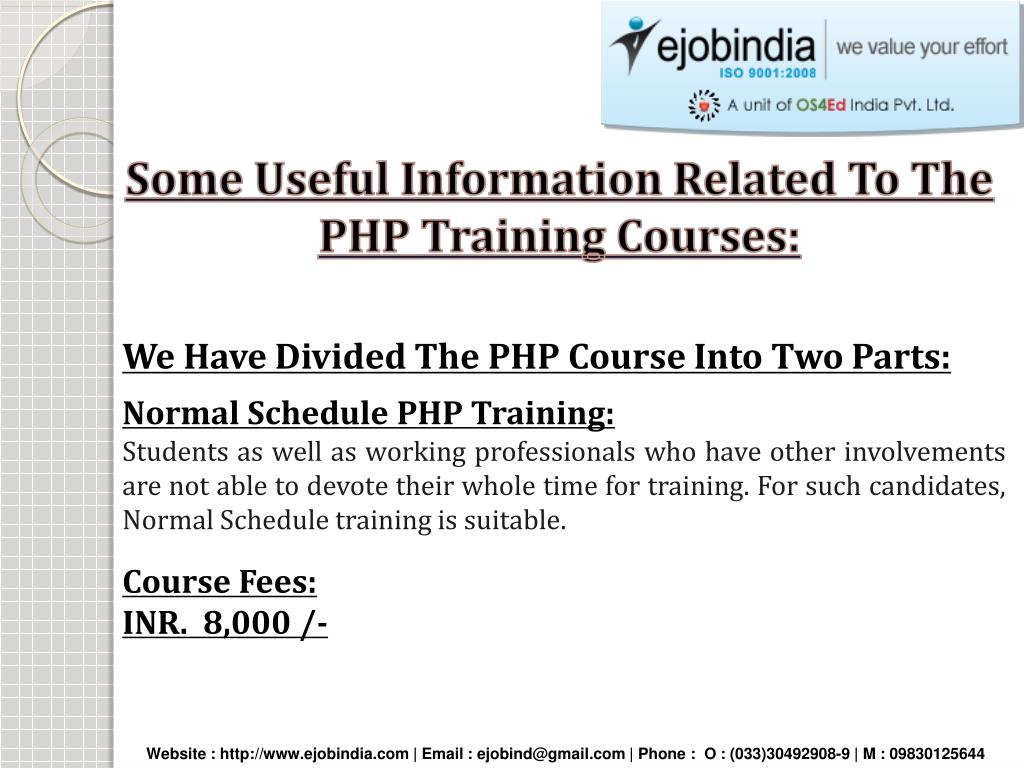 ejobindia
ISO 9001:2008
we value your effort
A unit of OS4Ed India Pvt. Ltd.

Some Useful Information Related To The PHP Training Courses:

We Have Divided The PHP Course Into Two Parts:

Normal Schedule PHP Training:
Students as well as working professionals who have other involvements are not able to devote their whole time for training. For such candidates, Normal Schedule training is suitable.

Course Fees:
INR. 8,000 /-

Website : http://www.ejobindia.com | Email : ejobind@gmail.com | Phone : O : (033)30492908-9 | M : 09830125644